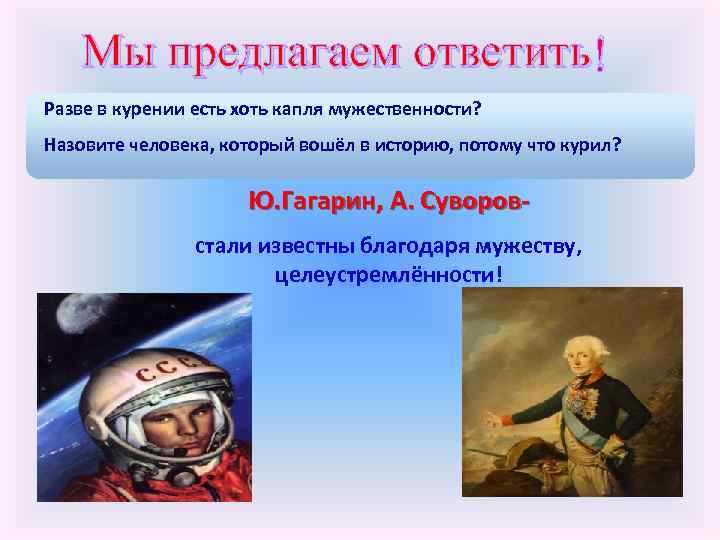 Мы предлагаем ответить!

Разве в курении есть хоть капля мужественности?

Назовите человека, который вошёл в историю, потому что курил?

Ю.Гагарин, А. Суворов-

стали известны благодаря мужеству, целеустремлённости!

СССР